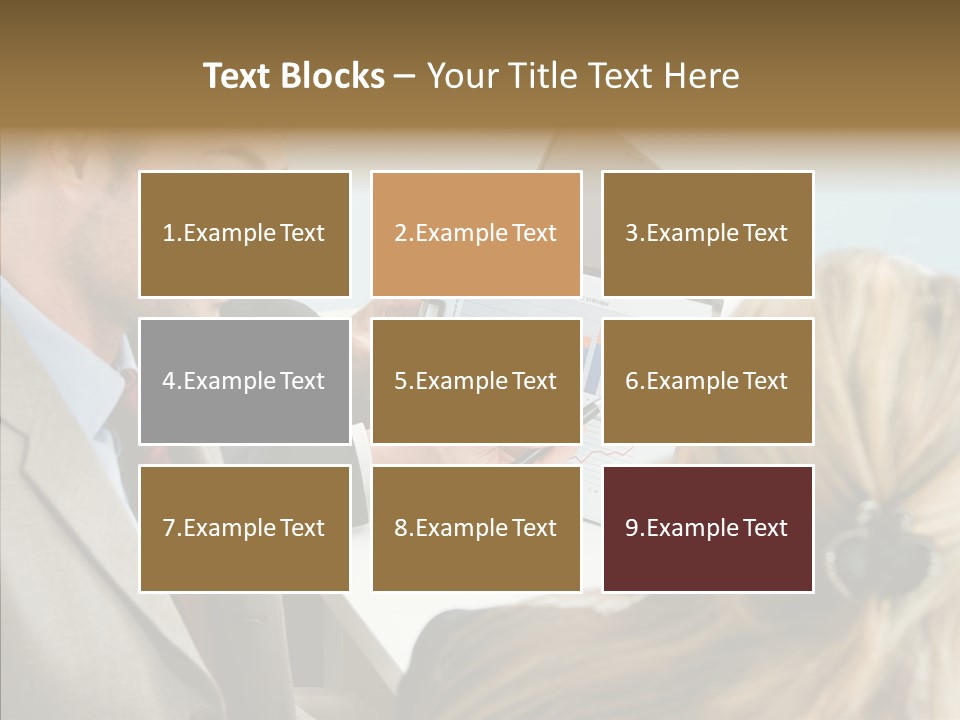 Text Blocks – Your Title Text Here

1.Example Text

2.Example Text

3.Example Text

4.Example Text

5.Example Text

6.Example Text

7.Example Text

8.Example Text

9.Example Text